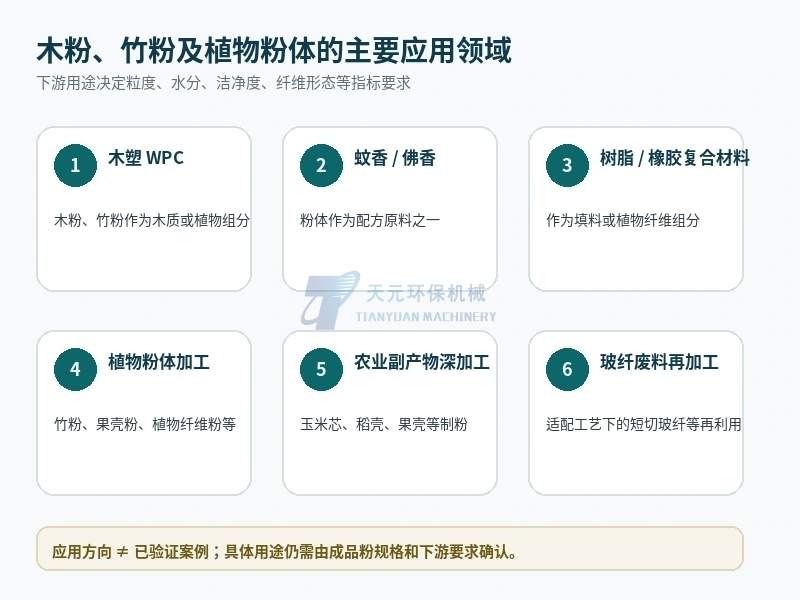 木粉、竹粉及植物粉体的主要应用领域

下游用途决定粒度、水分、洁净度、纤维形态等指标要求

1 木塑 WPC

木粉、竹粉作为木质或植物组分

2 蚊香 / 佛香

粉体作为配方原料之一

3 树脂 / 橡胶复合材料

作为填料或植物纤维组分

天元环保机械
TIANYUAN MACHINERY

4 植物粉体加工

竹粉、果壳粉、植物纤维粉等

5 农业副产物深加工

玉米芯、稻壳、果壳等制粉

6 玻纤废料再加工

适配工艺下的短切玻纤等再利用

应用方向 ≠ 已验证案例；具体用途仍需由成品粉规格和下游要求确认。